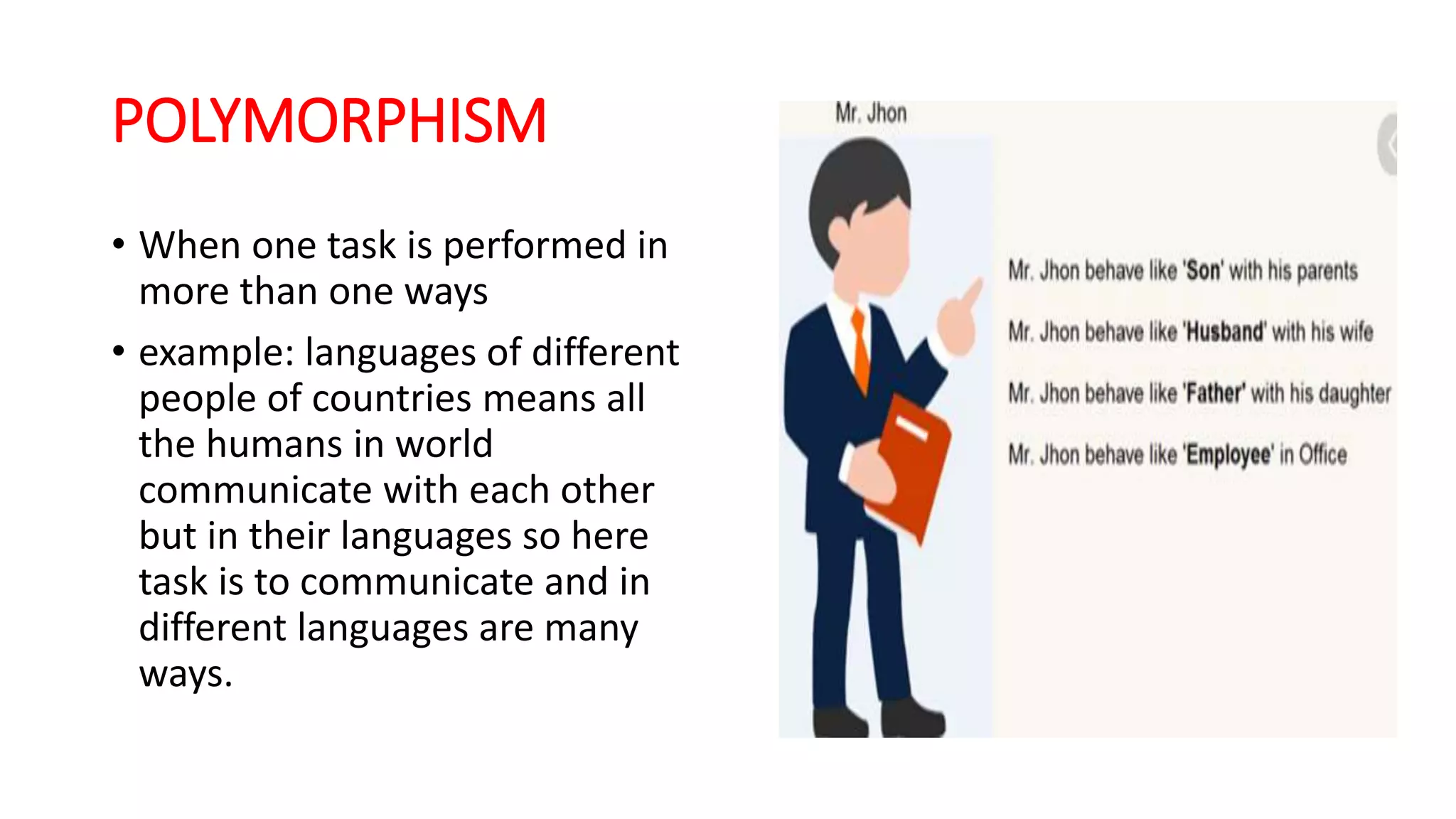 POLYMORPHISM

• When one task is performed in more than one ways

• example: languages of different people of countries means all the humans in world communicate with each other but in their languages so here task is to communicate and in different languages are many ways.

Mr. Jhon

Mr. Jhon behave like 'Son' with his parents

Mr. Jhon behave like 'Husband' with his wife

Mr. Jhon behave like 'Father' with his daughter

Mr. Jhon behave like 'Employee' in Office